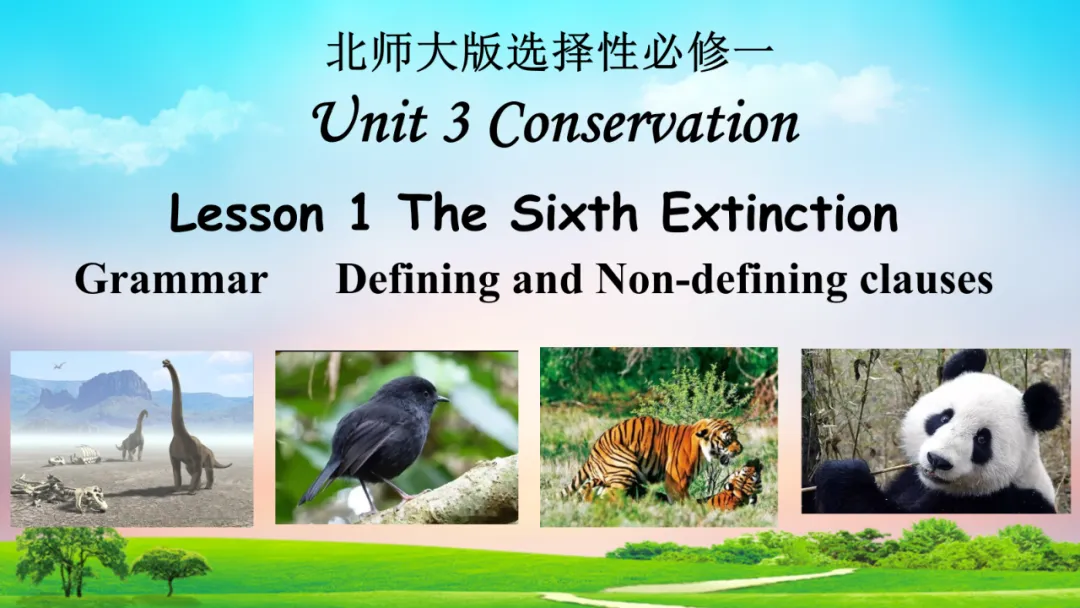 北师大版选择性必修一

Unit 3 Conservation

Lesson 1 The Sixth Extinction

Grammar Defining and Non-defining clauses